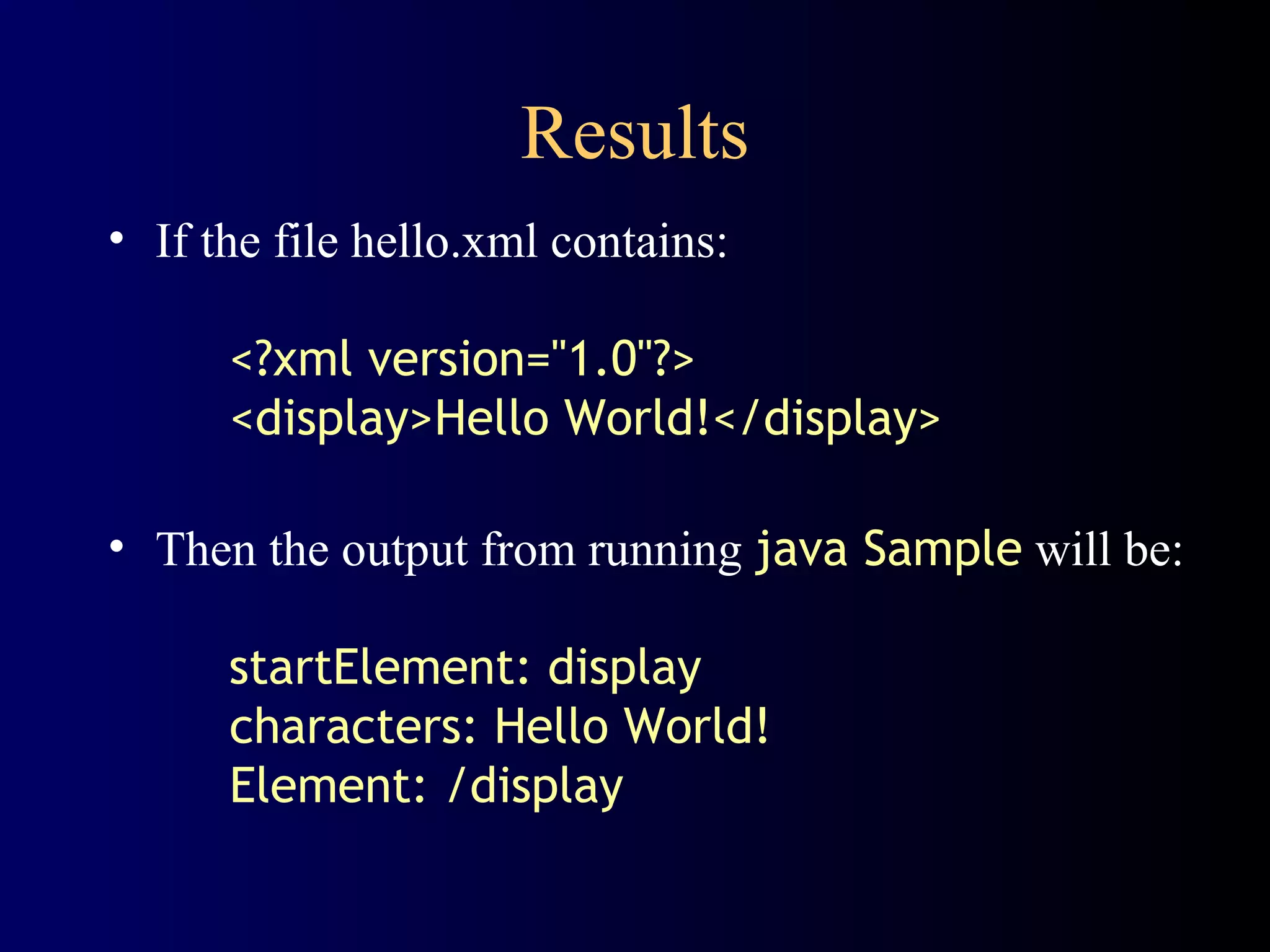 Results

• If the file hello.xml contains:

<?xml version="1.0"?>
<display>Hello World!</display>

• Then the output from running java Sample will be:

startElement: display
characters: Hello World!
Element: /display